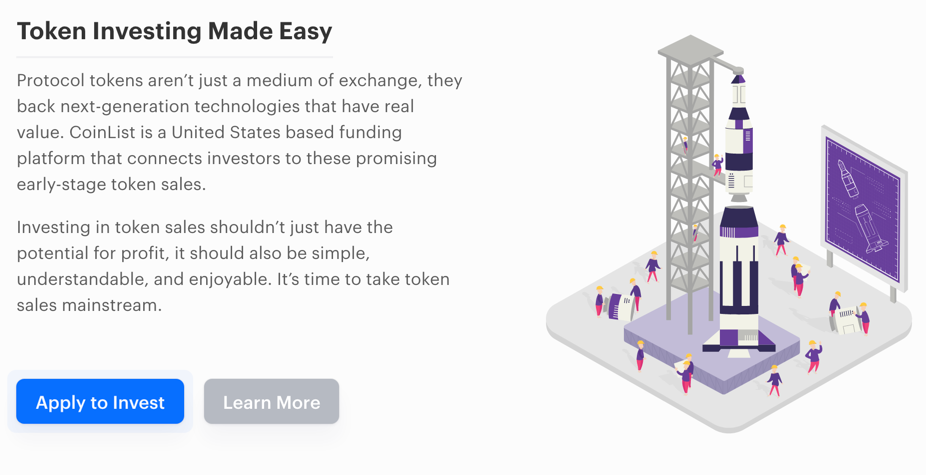 Token Investing Made Easy

Protocol tokens aren't just a medium of exchange, they back next-generation technologies that have real value. CoinList is a United States based funding platform that connects investors to these promising early-stage token sales.

Investing in token sales shouldn't just have the potential for profit, it should also be simple, understandable, and enjoyable. It's time to take token sales mainstream.

Apply to Invest

Learn More